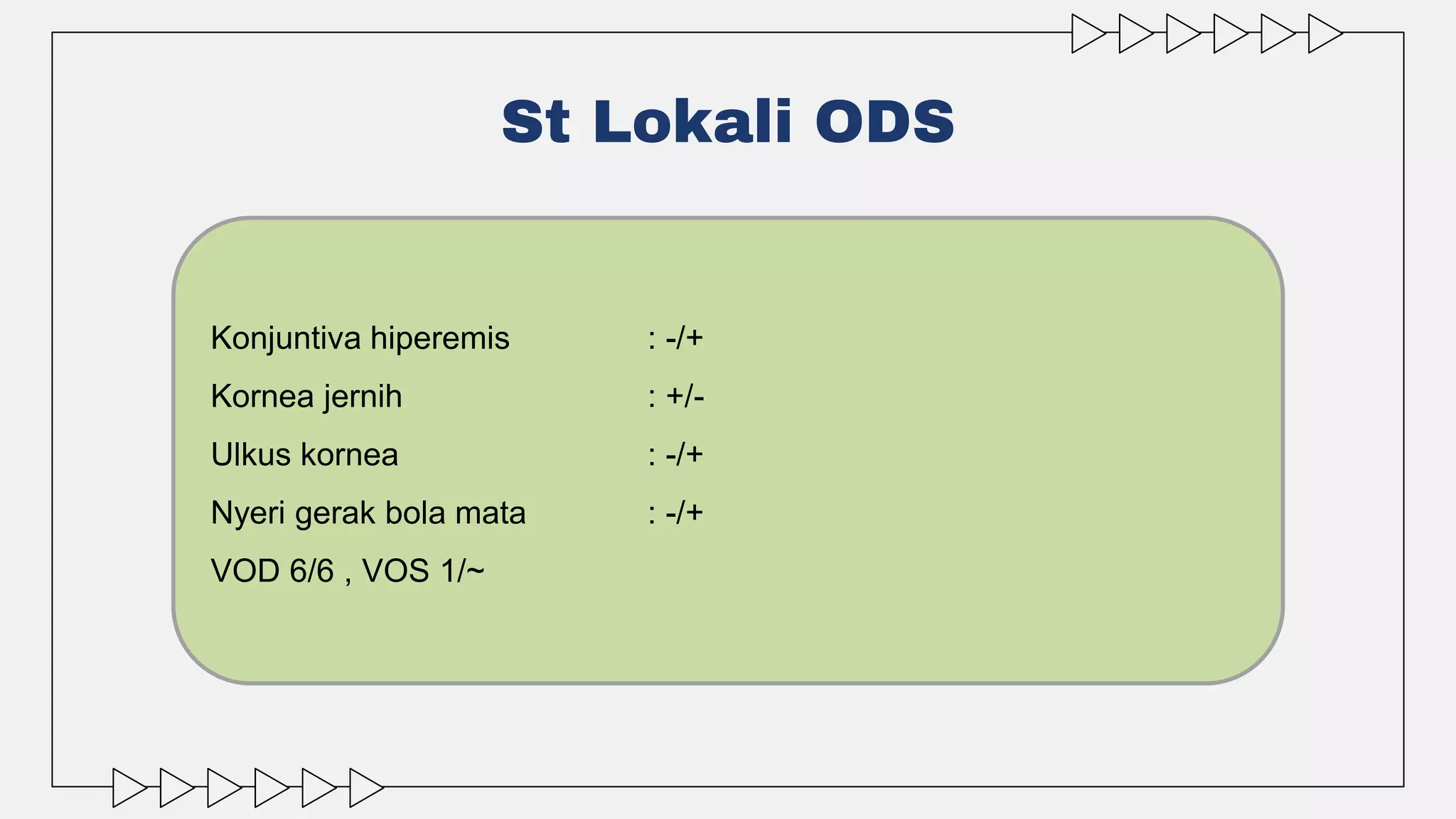 St Lokali ODS

Konjuntiva hiperemis : -/+

Kornea jernih : +/-

Ulkus kornea : -/+

Nyeri gerak bola mata : -/+

VOD 6/6 , VOS 1/~